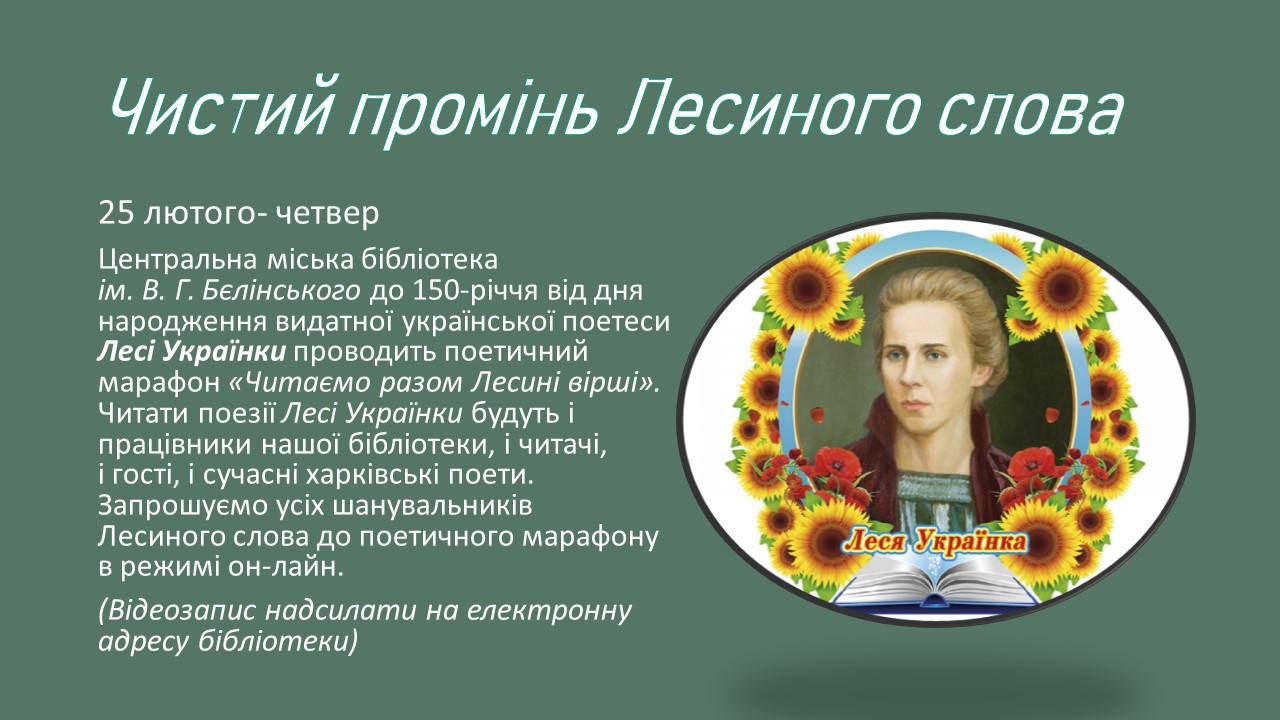 Чистий промінь Лесиного слова

25 лютого- четвер

Центральна міська бібліотека ім. В. Г. Бєлінського до 150-річчя від дня народження видатної української поетеси Лесі Українки проводить поетичний марафон «Читаємо разом Лесині вірші». Читати поезії Лесі Українки будуть і працівники нашої бібліотеки, і читачі, і гості, і сучасні харківські поети. Запрошуємо усіх шанувальників Лесиного слова до поетичного марафону в режимі он-лайн.

(Відеозапис надсилати на електронну адресу бібліотеки)

Леся Українка